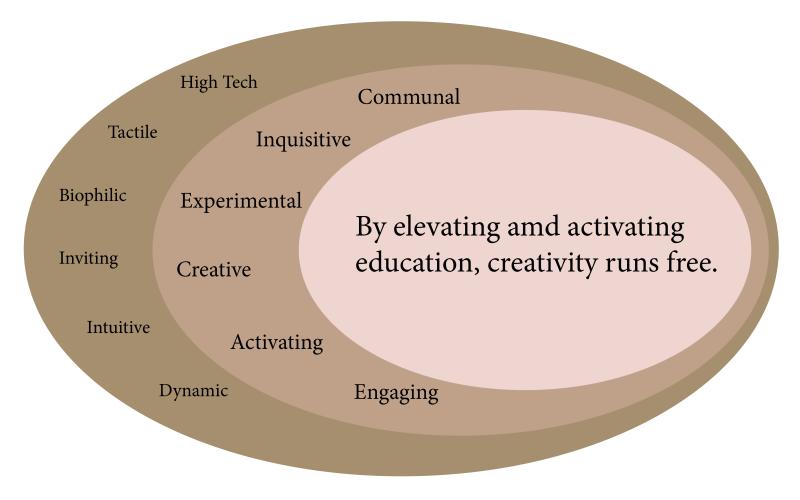 High Tech

Tactile

Biophilic

Inviting

Intuitive

Dynamic

Communal

Inquisitive

Experimental

Creative

Activating

Engaging

By elevating amd activating education, creativity runs free.